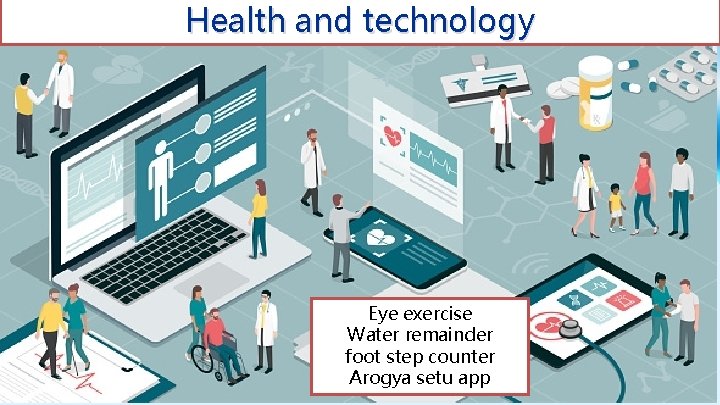 Health and technology

Eye exercise
Water remainder
foot step counter
Arogya setu app